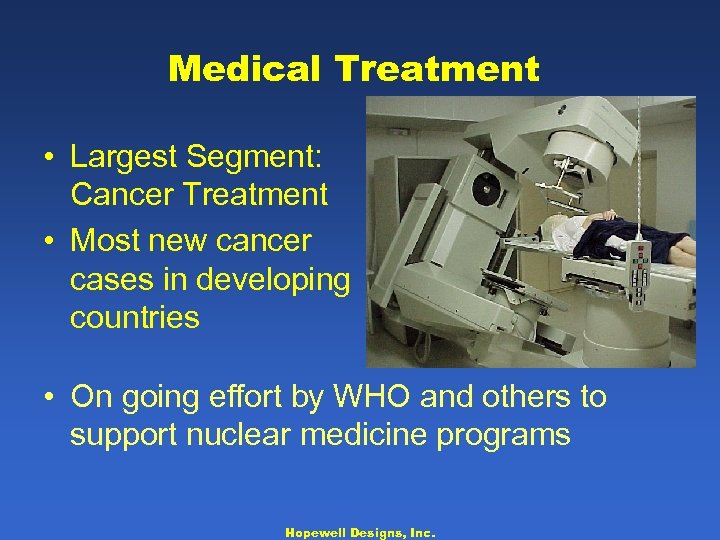 Medical Treatment

• Largest Segment: Cancer Treatment
• Most new cancer cases in developing countries

• On going effort by WHO and others to support nuclear medicine programs

Hopewell Designs, Inc.